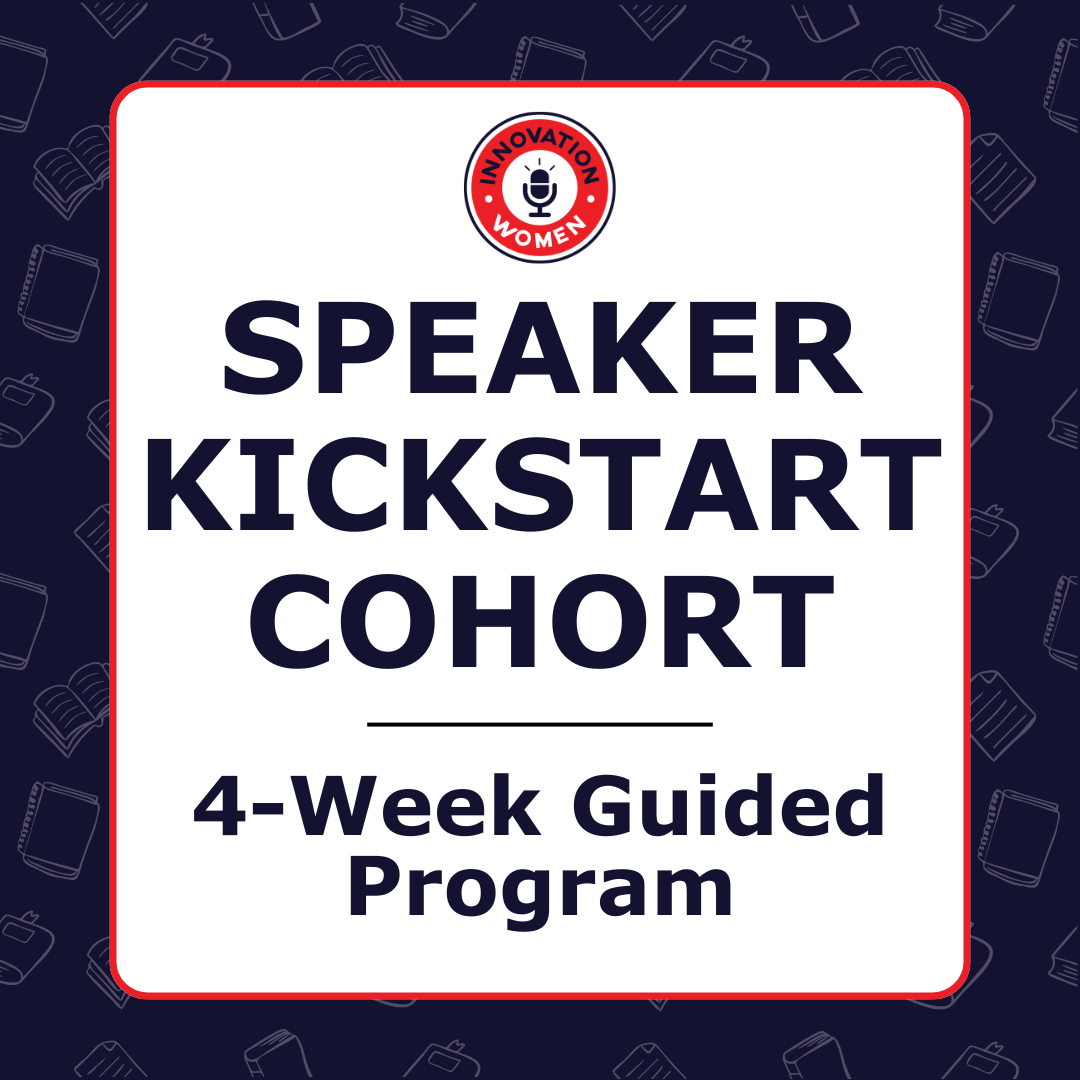 INNOVATION WOMEN

SPEAKER KICKSTART COHORT

4-Week Guided Program